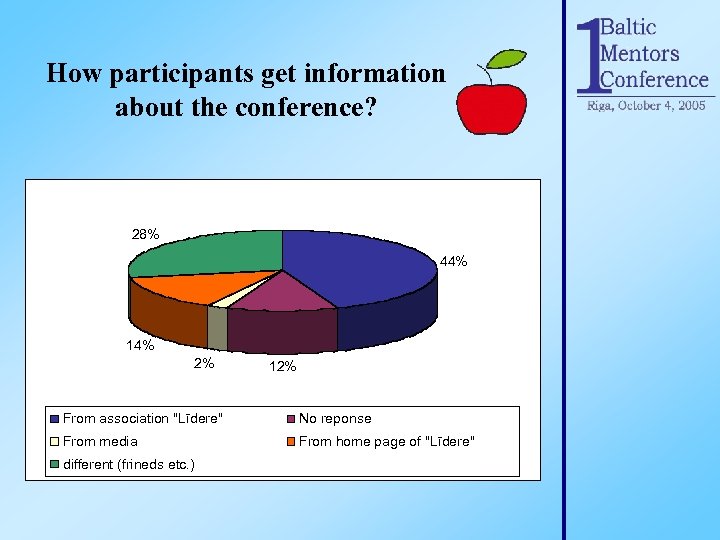 How participants get information about the conference?

1 Baltic Mentors Conference
Riga, October 4, 2005

28%
44%
14%
2%
12%

From association "Līdere"
No reponse
From media
From home page of "Līdere"
different (frineds etc.)